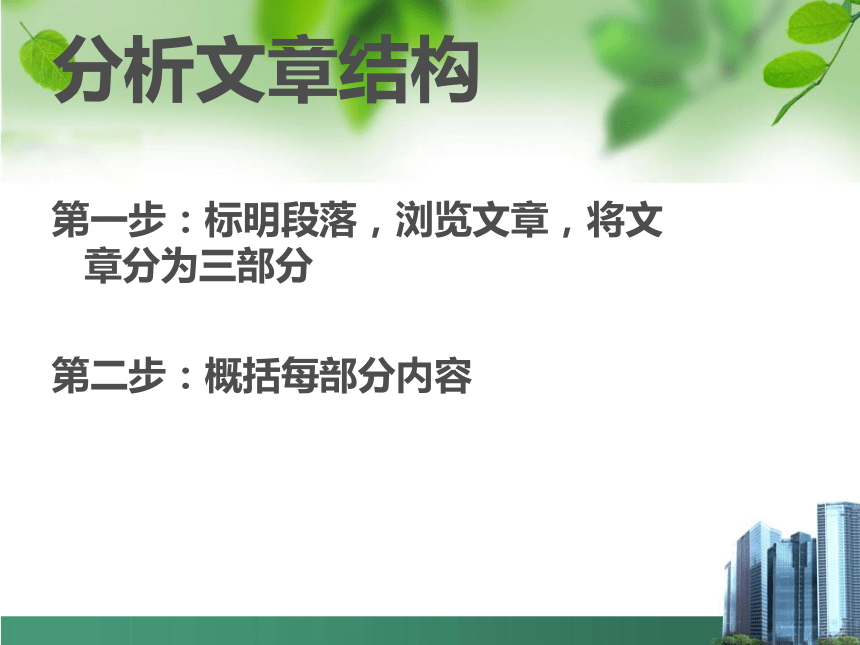 分析文章结构

第一步：标明段落，浏览文章，将文章分为三部分

第二步：概括每部分内容